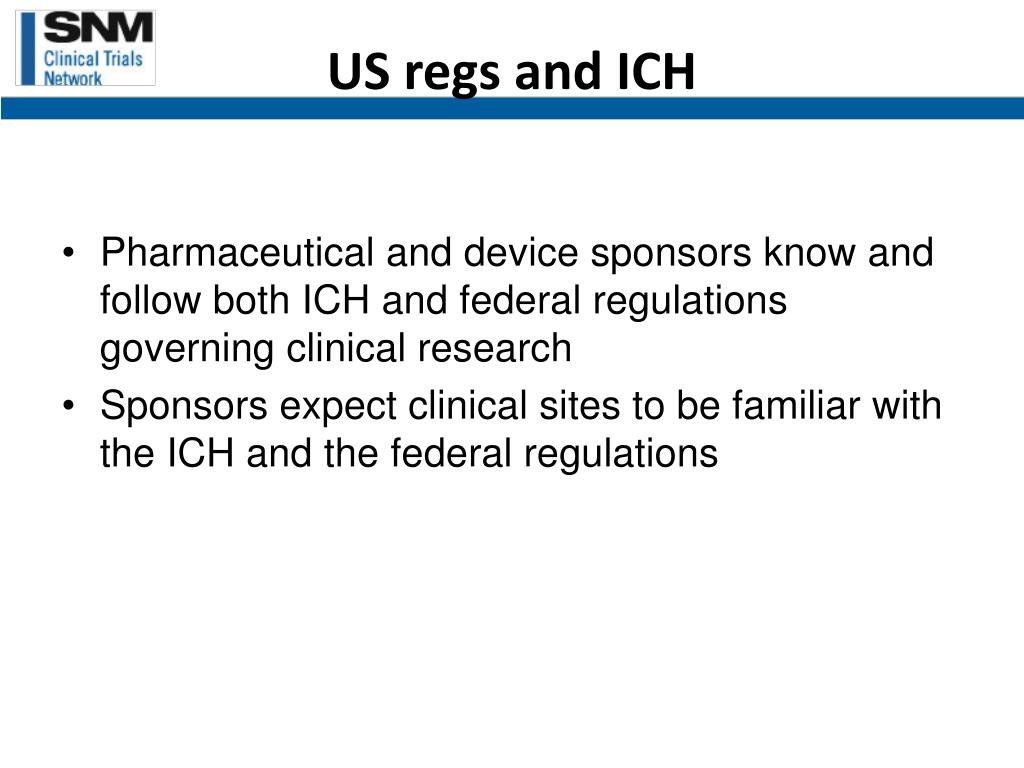 SNM
Clinical Trials
Network

US regs and ICH

• Pharmaceutical and device sponsors know and follow both ICH and federal regulations governing clinical research
• Sponsors expect clinical sites to be familiar with the ICH and the federal regulations